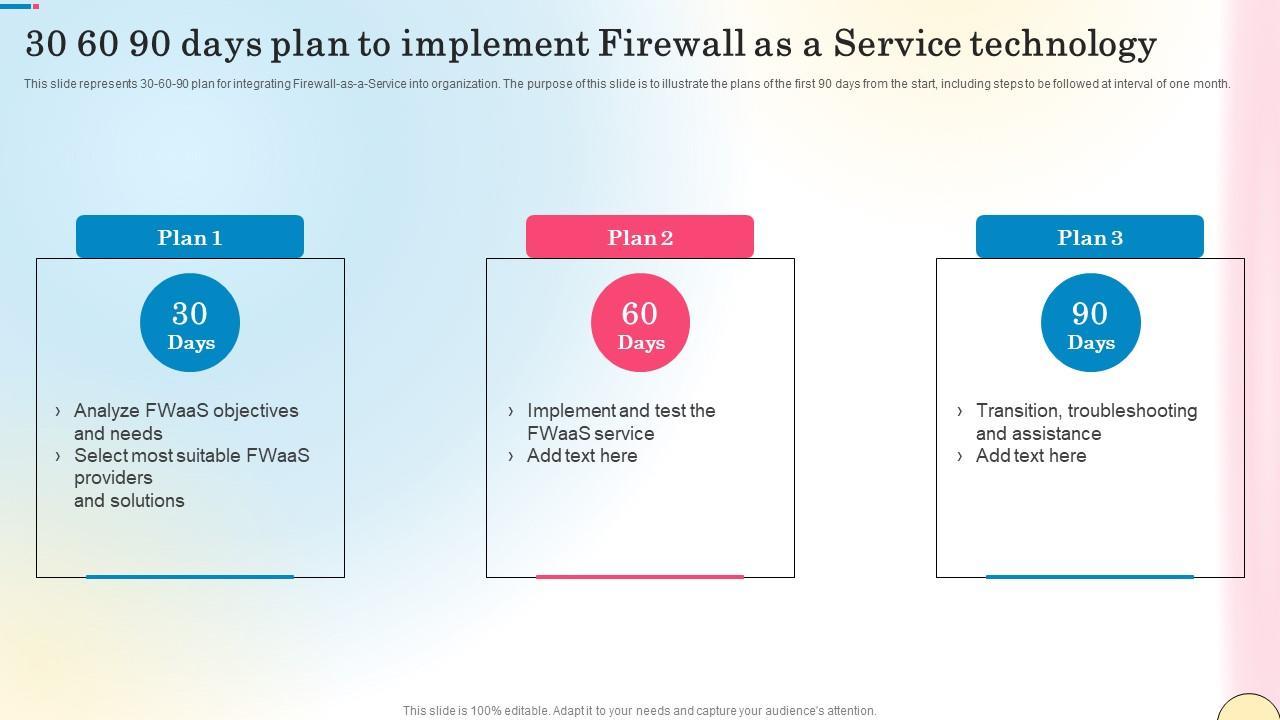 30 60 90 days plan to implement Firewall as a Service technology

This slide represents 30-60-90 plan for integrating Firewall-as-a-Service into organization. The purpose of this slide is to illustrate the plans of the first 90 days from the start, including steps to be followed at interval of one month.

Plan 1

30
Days

› Analyze FWaaS objectives and needs
› Select most suitable FWaaS providers and solutions

Plan 2

60
Days

› Implement and test the FWaaS service
› Add text here

Plan 3

90
Days

› Transition, troubleshooting and assistance
› Add text here

This slide is 100% editable. Adapt it to your needs and capture your audience's attention.